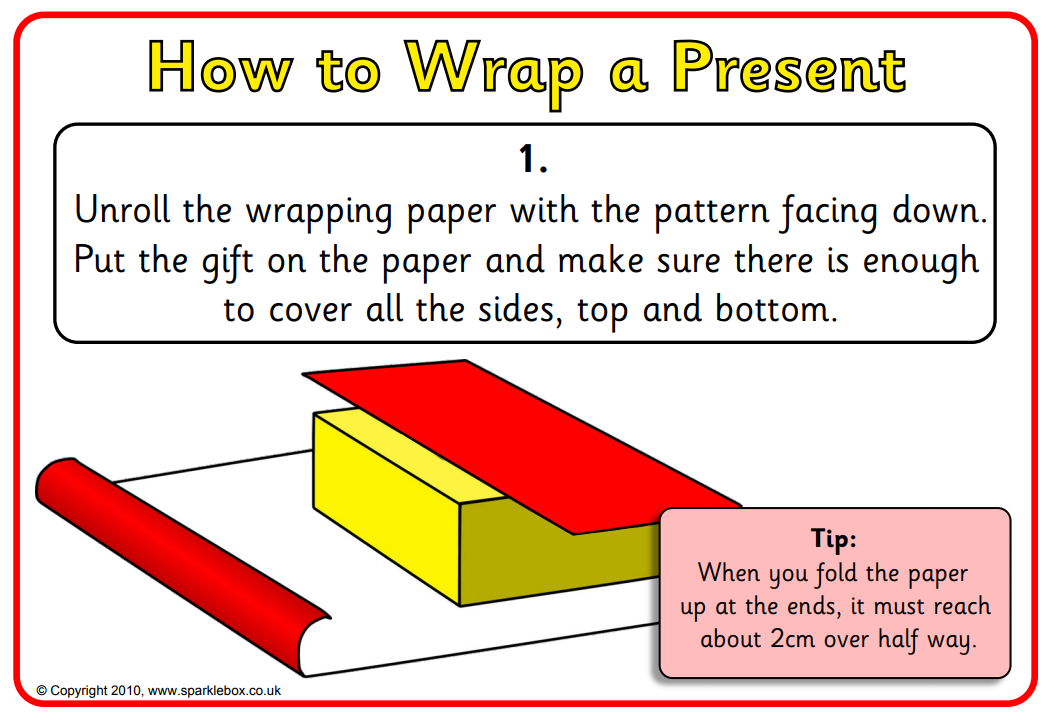 How to Wrap a Present

1.
Unroll the wrapping paper with the pattern facing down. Put the gift on the paper and make sure there is enough to cover all the sides, top and bottom.

Tip:
When you fold the paper up at the ends, it must reach about 2cm over half way.

© Copyright 2010, www.sparklebox.co.uk